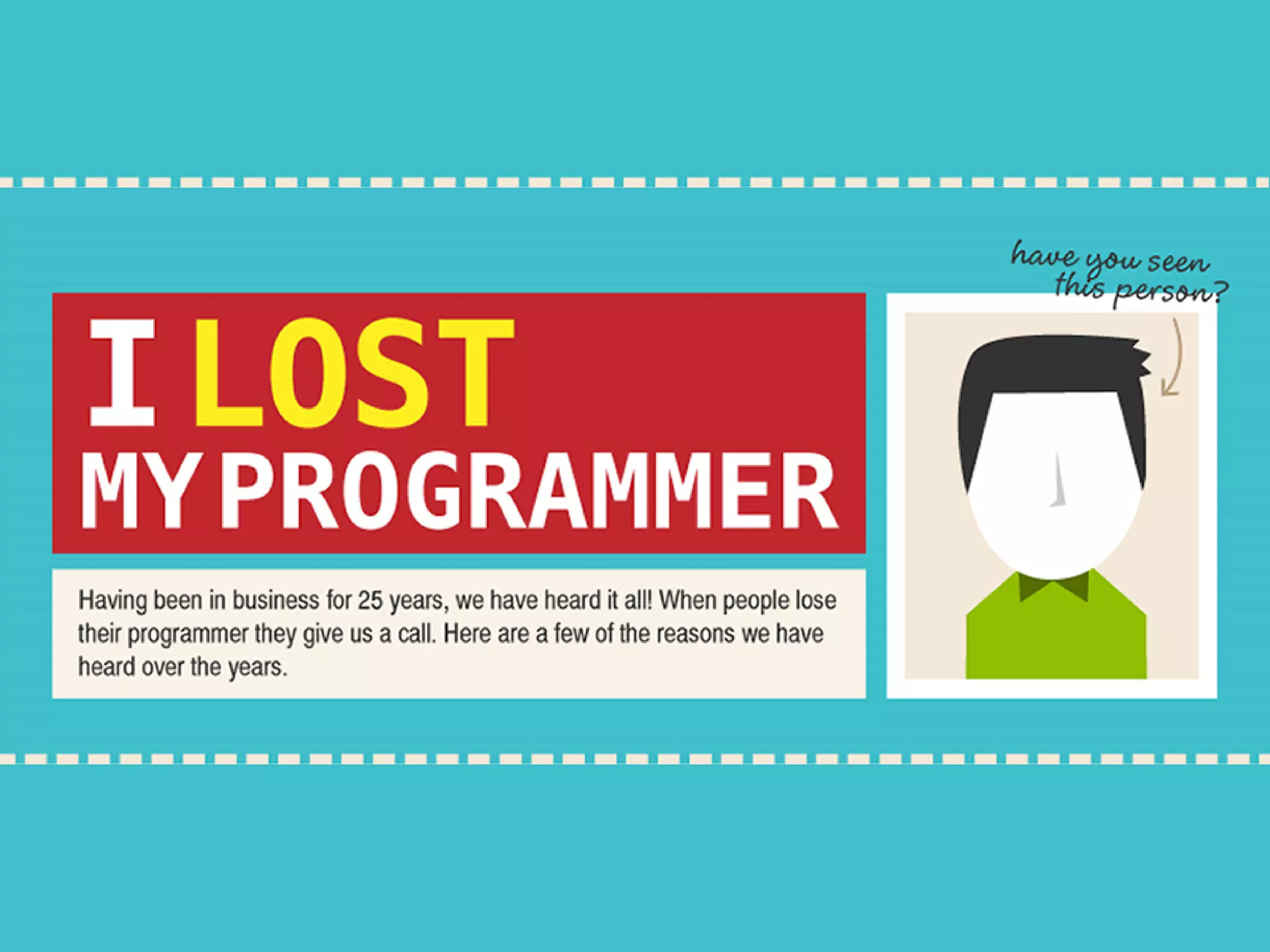 I LOST MY PROGRAMMER

Having been in business for 25 years, we have heard it all! When people lose their programmer they give us a call. Here are a few of the reasons we have heard over the years.

have you seen this person?